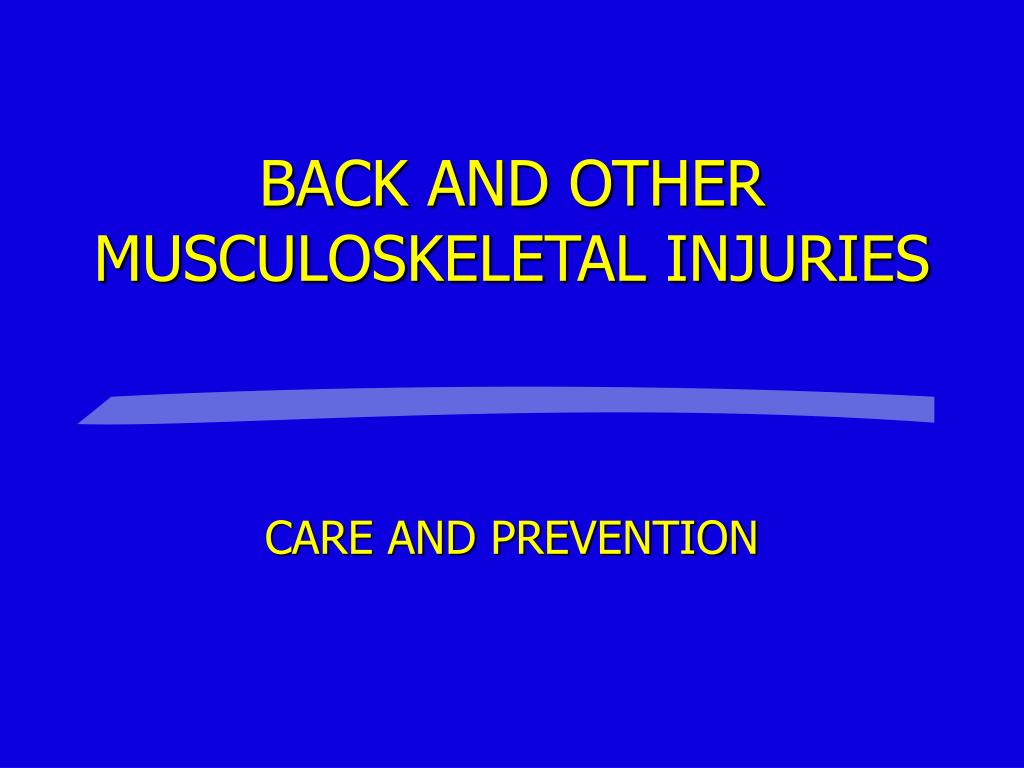 BACK AND OTHER MUSCULOSKELETAL INJURIES

CARE AND PREVENTION